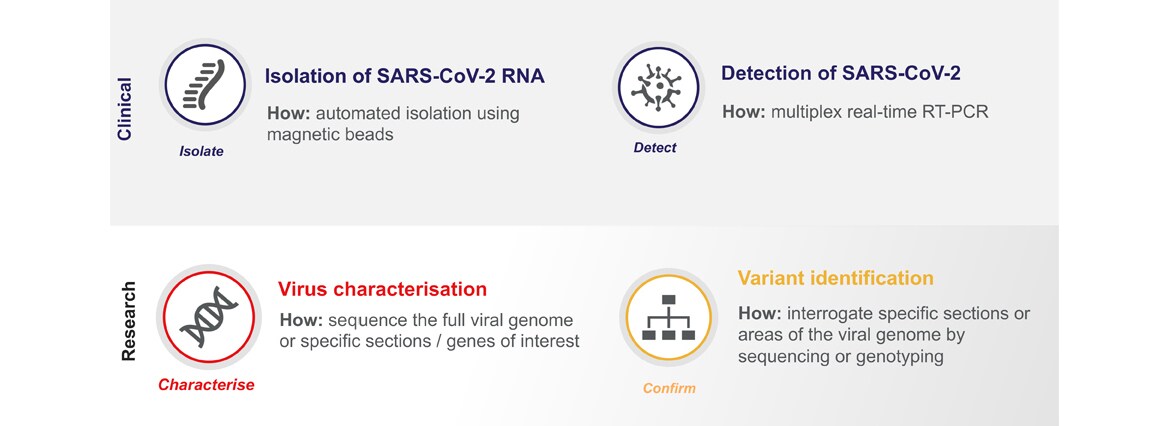 Clinical

Isolate

Isolation of SARS-CoV-2 RNA

How: automated isolation using magnetic beads

Detect

Detection of SARS-CoV-2

How: multiplex real-time RT-PCR

Research

Characterise

Virus characterisation

How: sequence the full viral genome or specific sections / genes of interest

Confirm

Variant identification

How: interrogate specific sections or areas of the viral genome by sequencing or genotyping